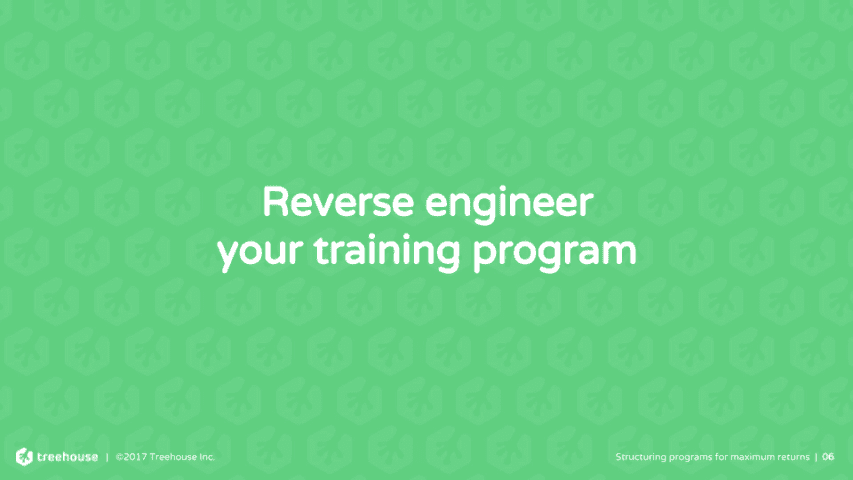 Reverse engineer
your training program

treehouse | ©2017 Treehouse Inc.

Structuring programs for maximum returns | 06